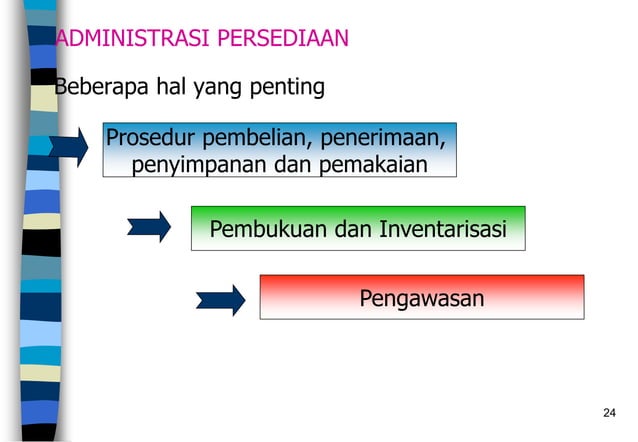 ADMINISTRASI PERSEDIAAN

Beberapa hal yang penting

Prosedur pembelian, penerimaan, penyimpanan dan pemakaian

Pembukuan dan Inventarisasi

Pengawasan

24